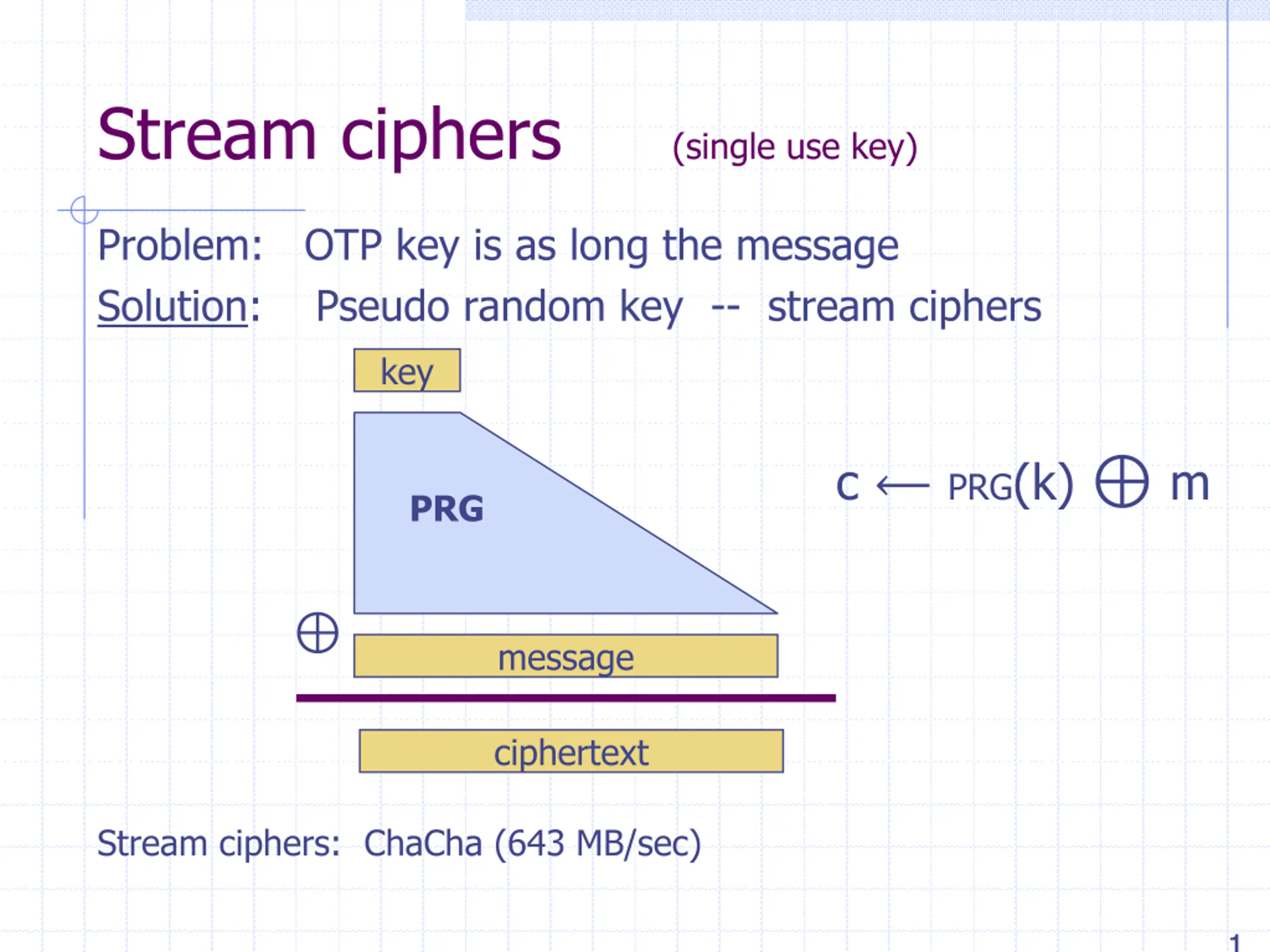 Stream ciphers (single use key)

Problem: OTP key is as long the message

Solution: Pseudo random key -- stream ciphers

key

PRG

$\oplus$

message

ciphertext

$c \leftarrow PRG(k) \oplus m$

Stream ciphers: ChaCha (643 MB/sec)

1